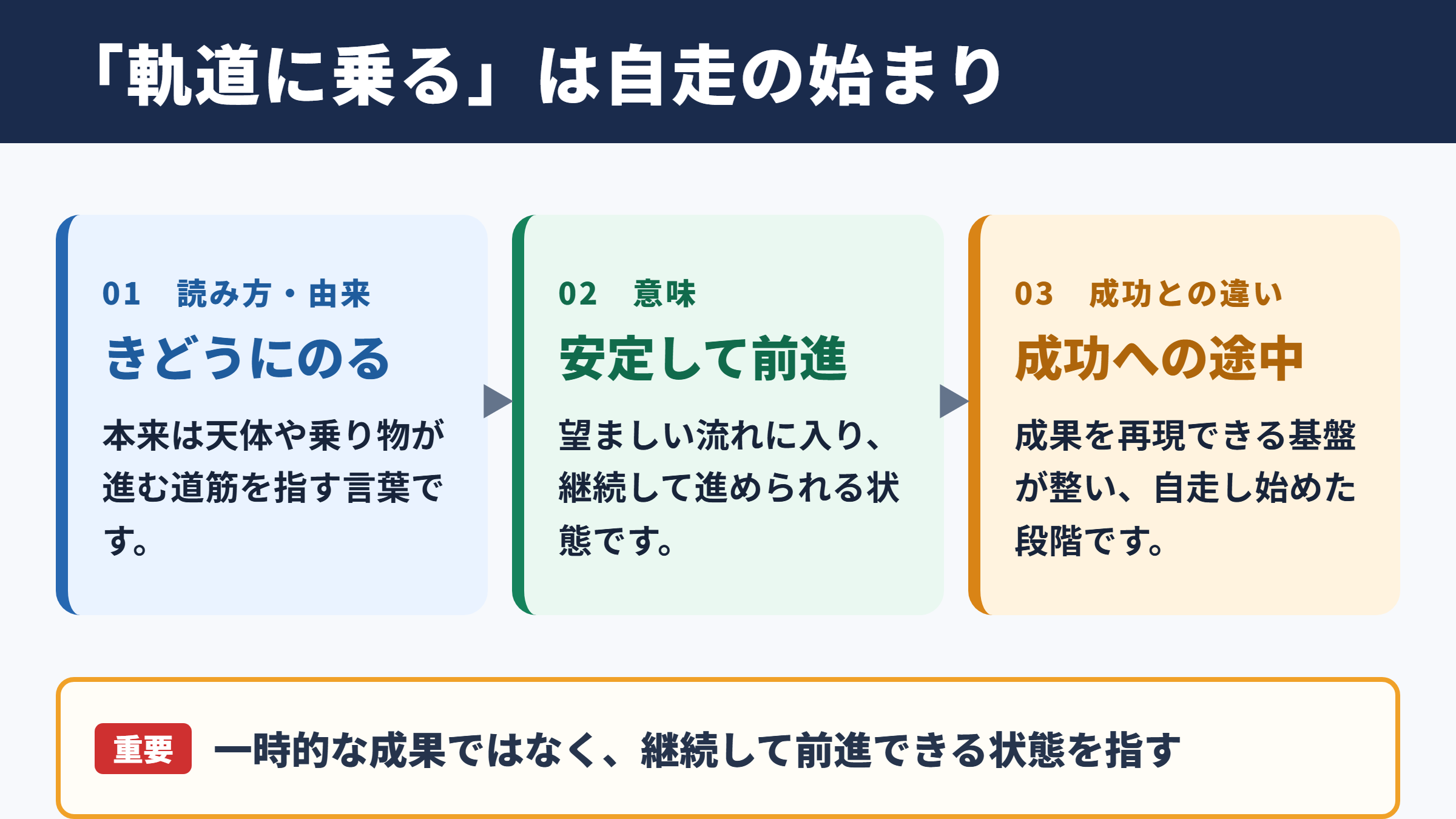 「軌道に乗る」は自走の始まり

01　読み方・由来

きどうにのる

本来は天体や乗り物が進む道筋を指す言葉です。

02　意味

安定して前進

望ましい流れに入り、継続して進められる状態です。

03　成功との違い

成功への途中

成果を再現できる基盤が整い、自走し始めた段階です。

重要 一時的な成果ではなく、継続して前進できる状態を指す